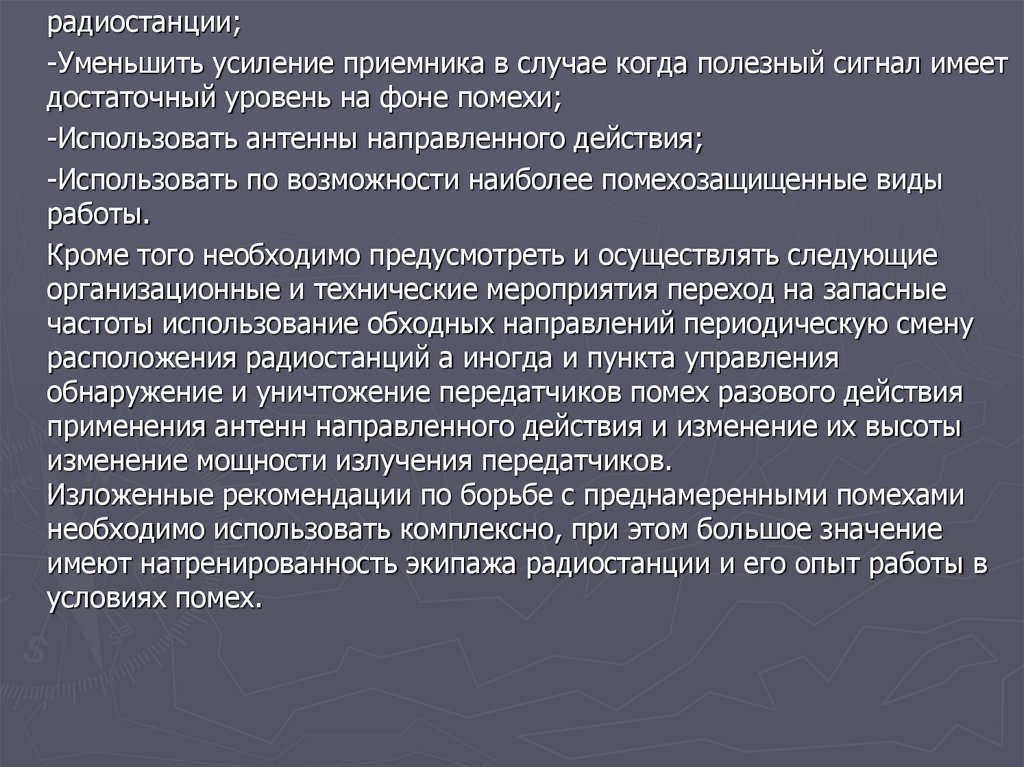 радиостанции;

-Уменьшить усиление приемника в случае когда полезный сигнал имеет достаточный уровень на фоне помехи;

-Использовать антенны направленного действия;

-Использовать по возможности наиболее помехозащищенные виды работы.

Кроме того необходимо предусмотреть и осуществлять следующие организационные и технические мероприятия переход на запасные частоты использование обходных направлений периодическую смену расположения радиостанций а иногда и пункта управления обнаружение и уничтожение передатчиков помех разового действия применения антенн направленного действия и изменение их высоты изменение мощности излучения передатчиков.
Изложенные рекомендации по борьбе с преднамеренными помехами необходимо использовать комплексно, при этом большое значение имеют натренированность экипажа радиостанции и его опыт работы в условиях помех.